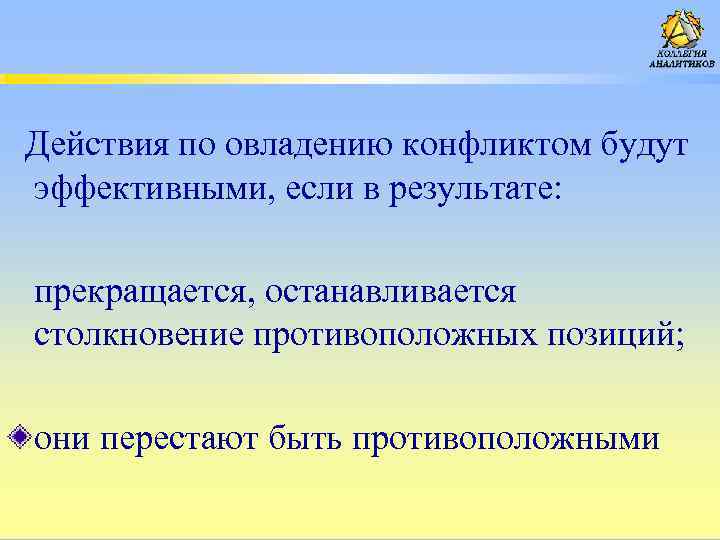 КОЛЛЕГИЯ АНАЛИТИКОВ

Действия по овладению конфликтом будут эффективными, если в результате:

прекращается, останавливается столкновение противоположных позиций;

они перестают быть противоположными